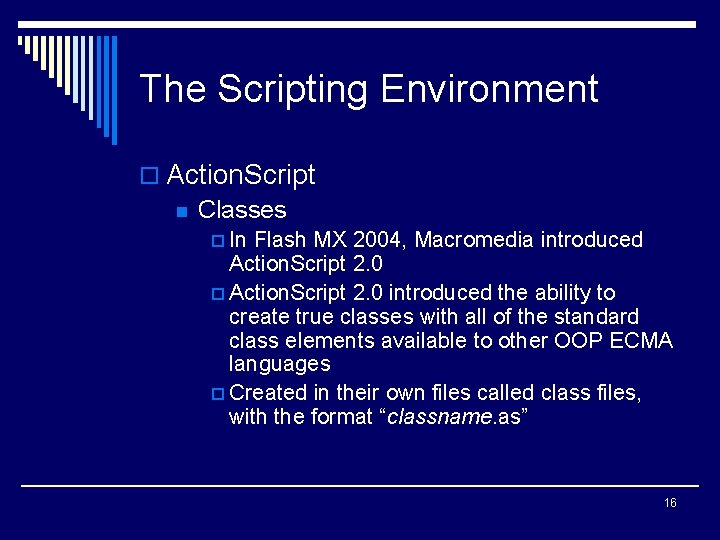 The Scripting Environment

ActionScript

Classes

In Flash MX 2004, Macromedia introduced ActionScript 2.0

ActionScript 2.0 introduced the ability to create true classes with all of the standard class elements available to other OOP ECMA languages

Created in their own files called class files, with the format “classname.as”

16